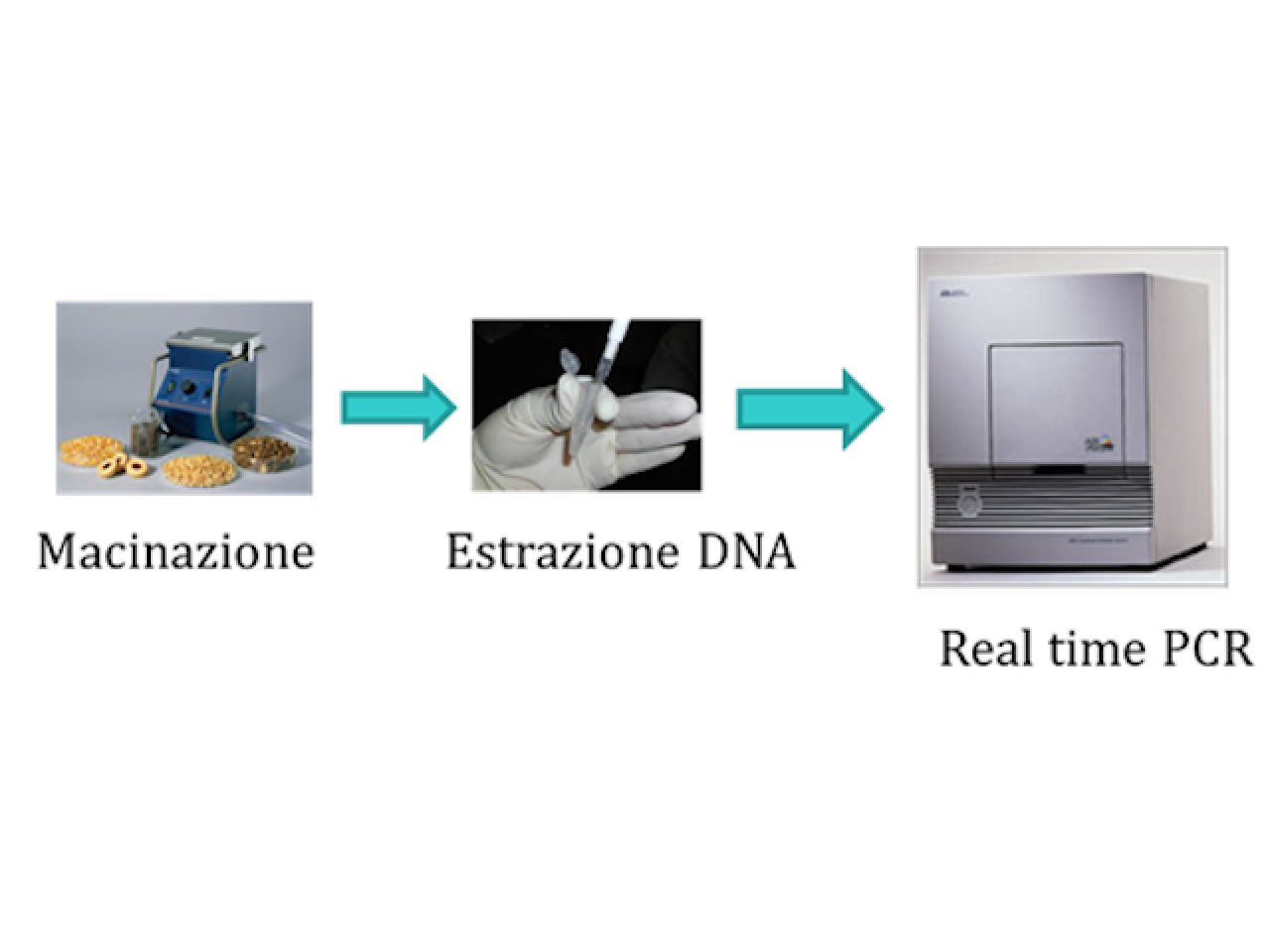 Macinazione

Estrazione DNA

Real time PCR